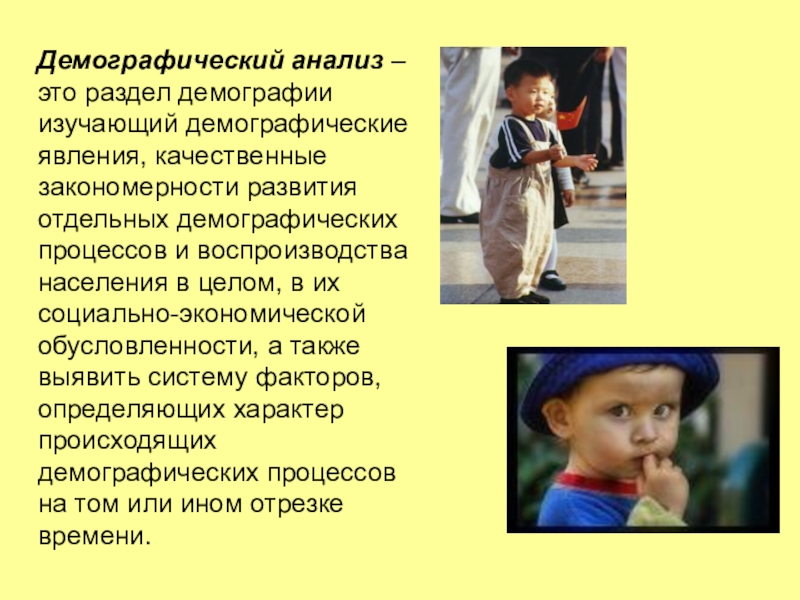 Демографический анализ – это раздел демографии изучающий демографические явления, качественные закономерности развития отдельных демографических процессов и воспроизводства населения в целом, в их социально-экономической обусловленности, а также выявить систему факторов, определяющих характер происходящих демографических процессов на том или ином отрезке времени.